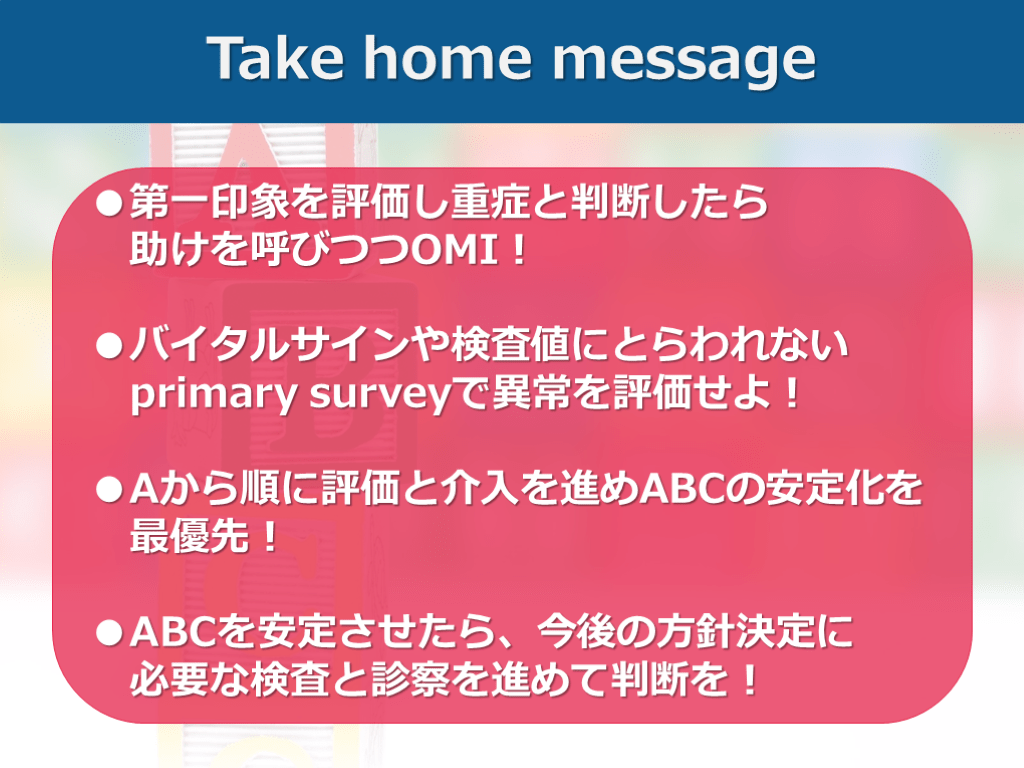 Take home message

●第一印象を評価し重症と判断したら助けを呼びつつOMI！

●バイタルサインや検査値にとらわれないprimary surveyで異常を評価せよ！

●Aから順に評価と介入を進めABCの安定化を最優先！

●ABCを安定させたら、今後の方針決定に必要な検査と診察を進めて判断を！